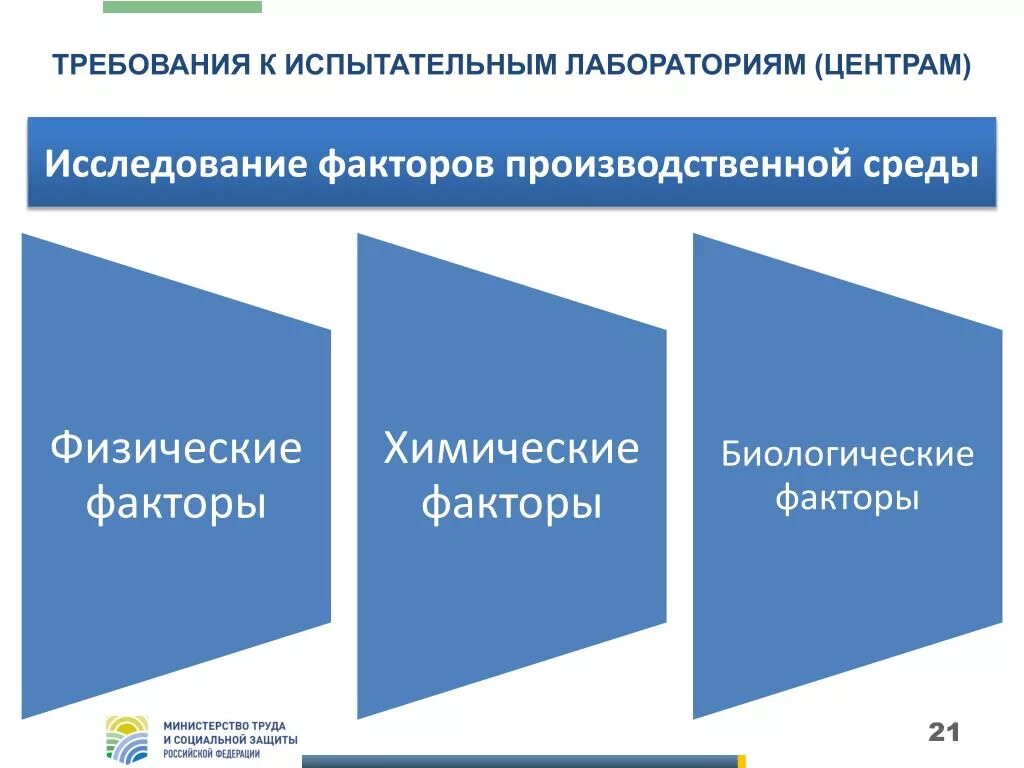 ТРЕБОВАНИЯ К ИСПЫТАТЕЛЬНЫМ ЛАБОРАТОРИЯМ (ЦЕНТРАМ)

Исследование факторов производственной среды

Физические факторы

Химические факторы

Биологические факторы

МИНИСТЕРСТВО ТРУДА И СОЦИАЛЬНОЙ ЗАЩИТЫ РОССИЙСКОЙ ФЕДЕРАЦИИ

21